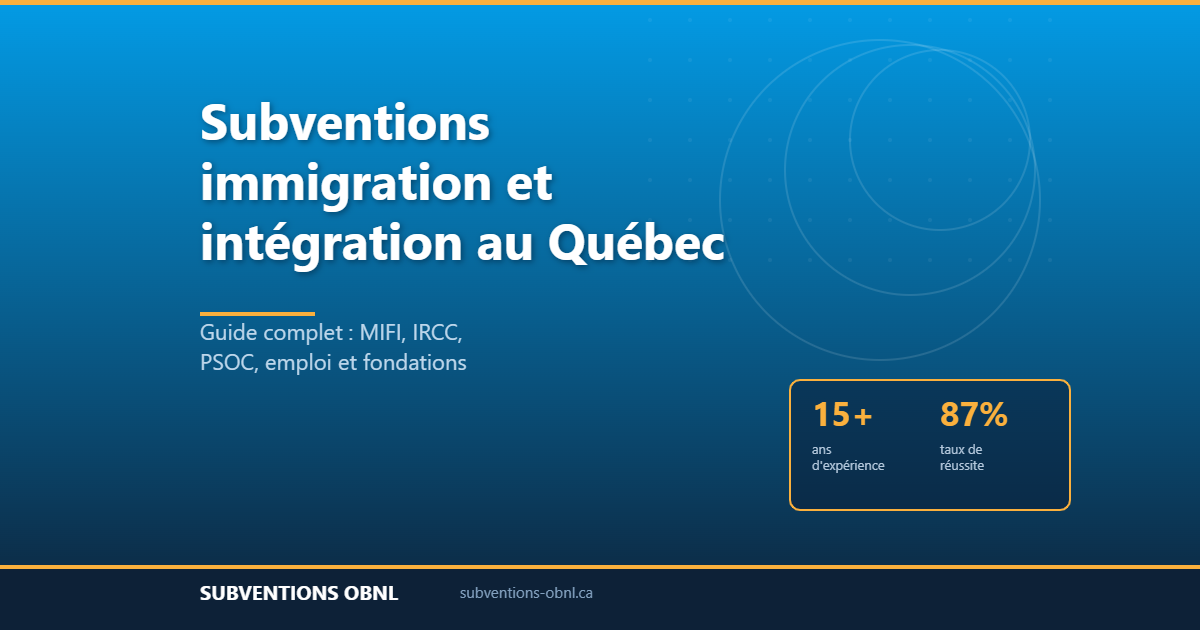 Subventions immigration et intégration au Québec

Guide complet : MIFI, IRCC, PSOC, emploi et fondations

15+
ans d'expérience

87%
taux de réussite

SUBVENTIONS OBNL

subventions-obnl.ca